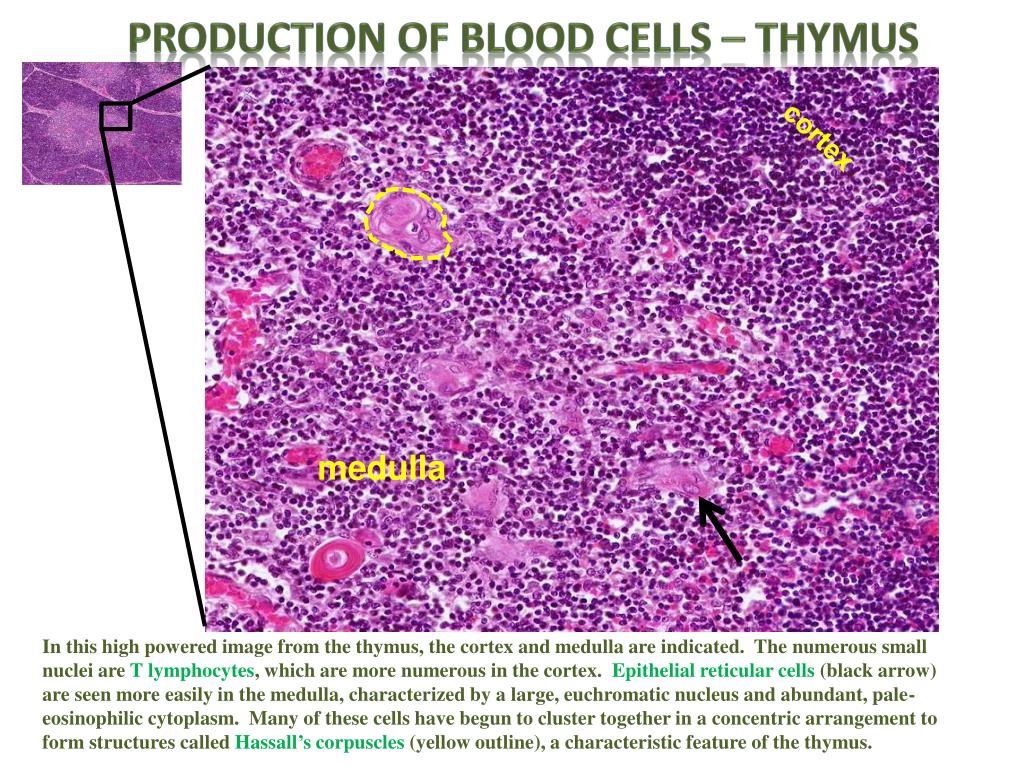 PRODUCTION OF BLOOD CELLS – THYMUS

cortex

medulla

In this high powered image from the thymus, the cortex and medulla are indicated. The numerous small nuclei are T lymphocytes, which are more numerous in the cortex. Epithelial reticular cells (black arrow) are seen more easily in the medulla, characterized by a large, euchromatic nucleus and abundant, pale-eosinophilic cytoplasm. Many of these cells have begun to cluster together in a concentric arrangement to form structures called Hassall's corpuscles (yellow outline), a characteristic feature of the thymus.